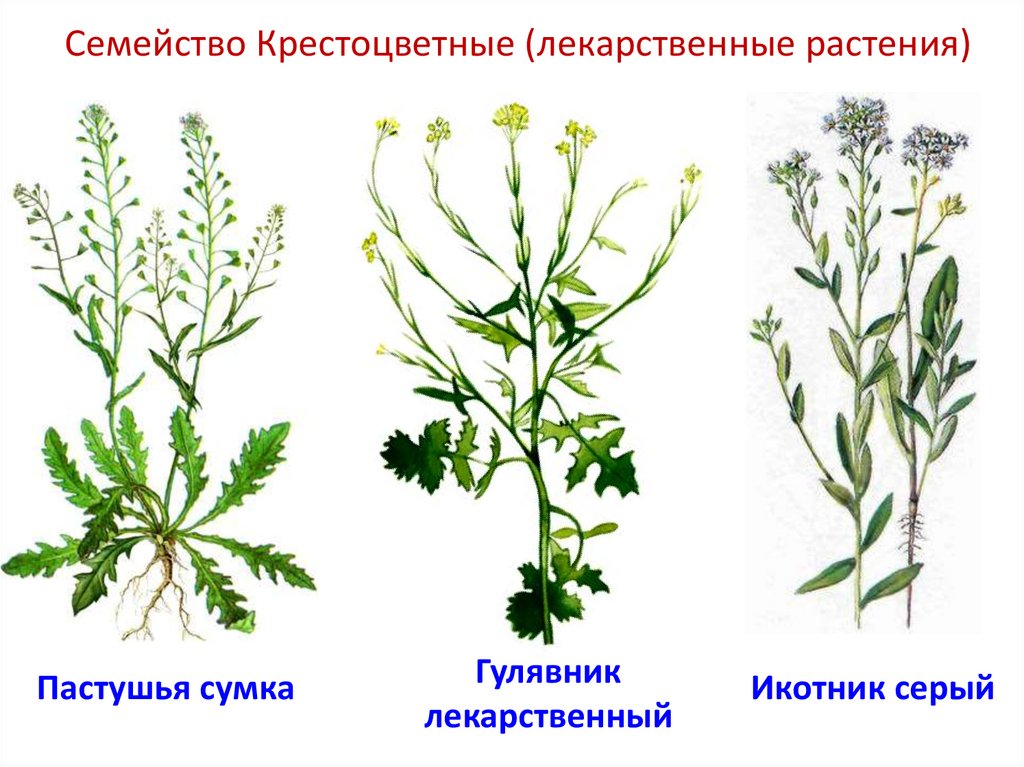 Семейство Крестоцветные (лекарственные растения)

Пастушья сумка

Гулявник лекарственный

Икотник серый